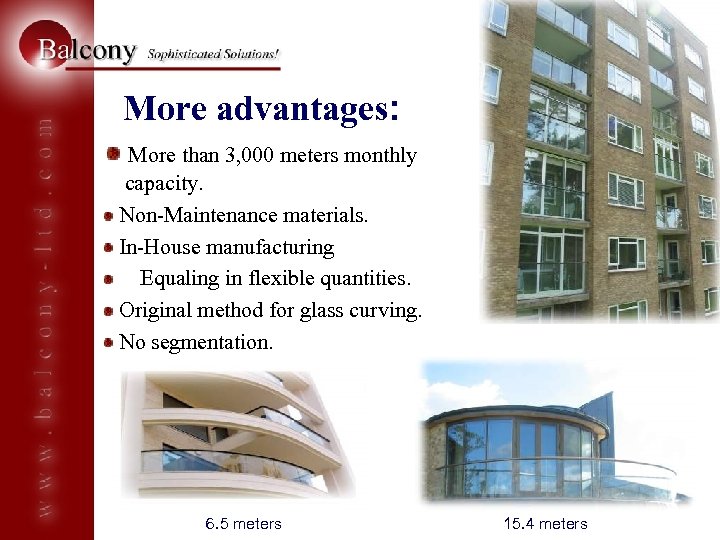 Balcony Sophisticated Solutions!

www.balcony-ltd.com

More advantages:

More than 3,000 meters monthly capacity.

Non-Maintenance materials.

In-House manufacturing

Equaling in flexible quantities.

Original method for glass curving.

No segmentation.

6.5 meters

15.4 meters